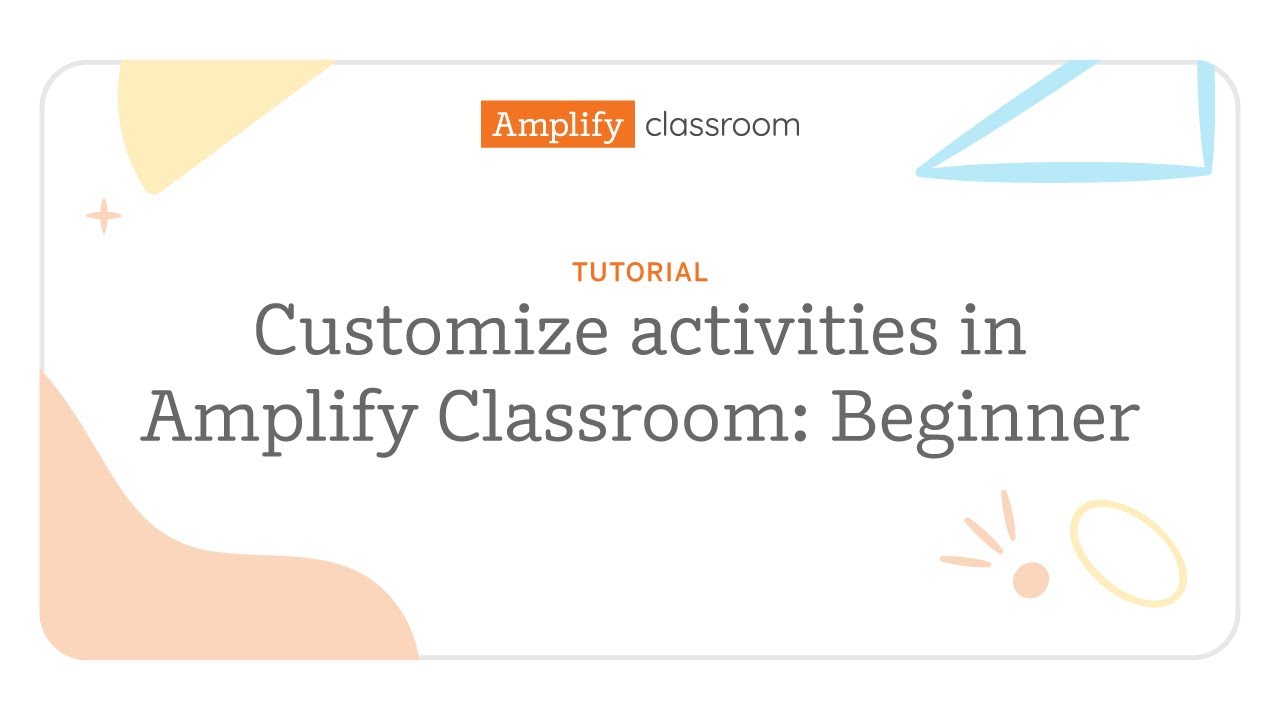 Amplify classroom

TUTORIAL

Customize activities in Amplify Classroom: Beginner